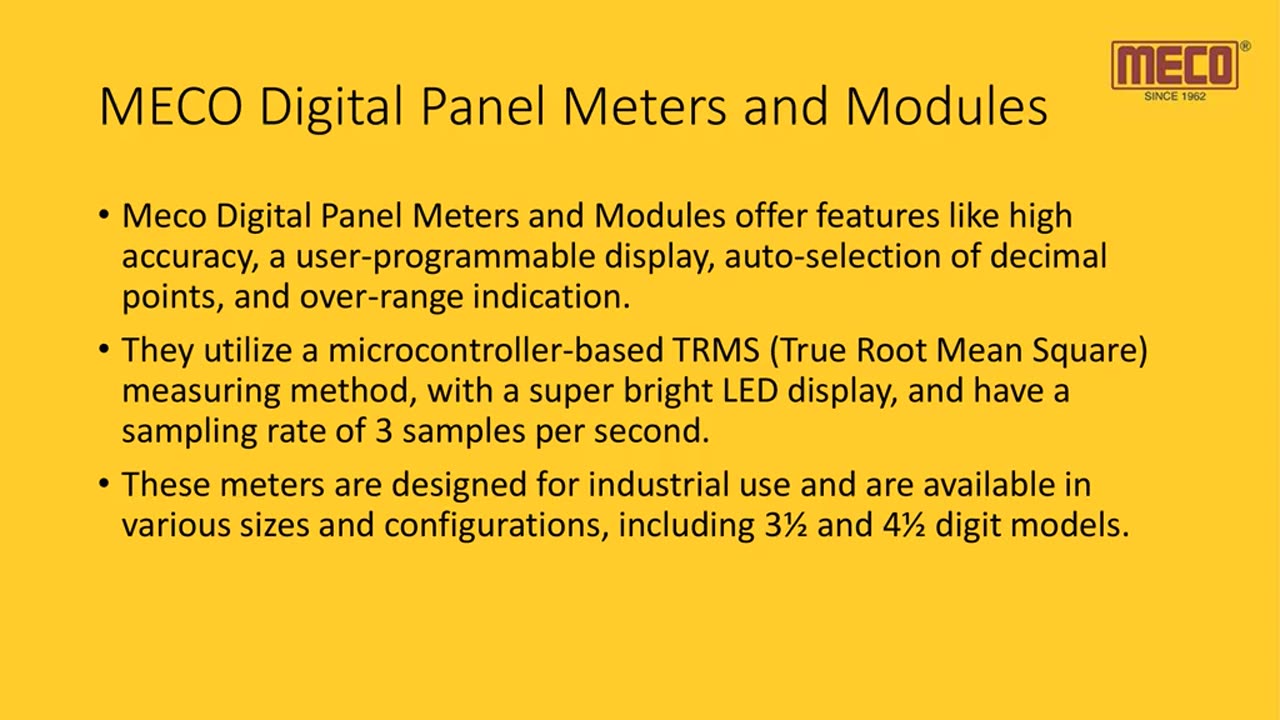 MECO®
SINCE 1962

MECO Digital Panel Meters and Modules

• Meco Digital Panel Meters and Modules offer features like high accuracy, a user-programmable display, auto-selection of decimal points, and over-range indication.

• They utilize a microcontroller-based TRMS (True Root Mean Square) measuring method, with a super bright LED display, and have a sampling rate of 3 samples per second.

• These meters are designed for industrial use and are available in various sizes and configurations, including 3½ and 4½ digit models.